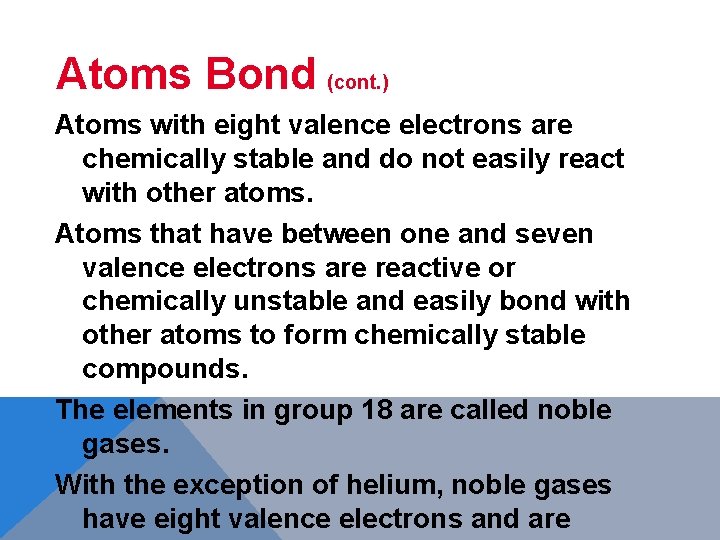 Atoms Bond (cont.)

Atoms with eight valence electrons are chemically stable and do not easily react with other atoms.

Atoms that have between one and seven valence electrons are reactive or chemically unstable and easily bond with other atoms to form chemically stable compounds.

The elements in group 18 are called noble gases.

With the exception of helium, noble gases have eight valence electrons and are